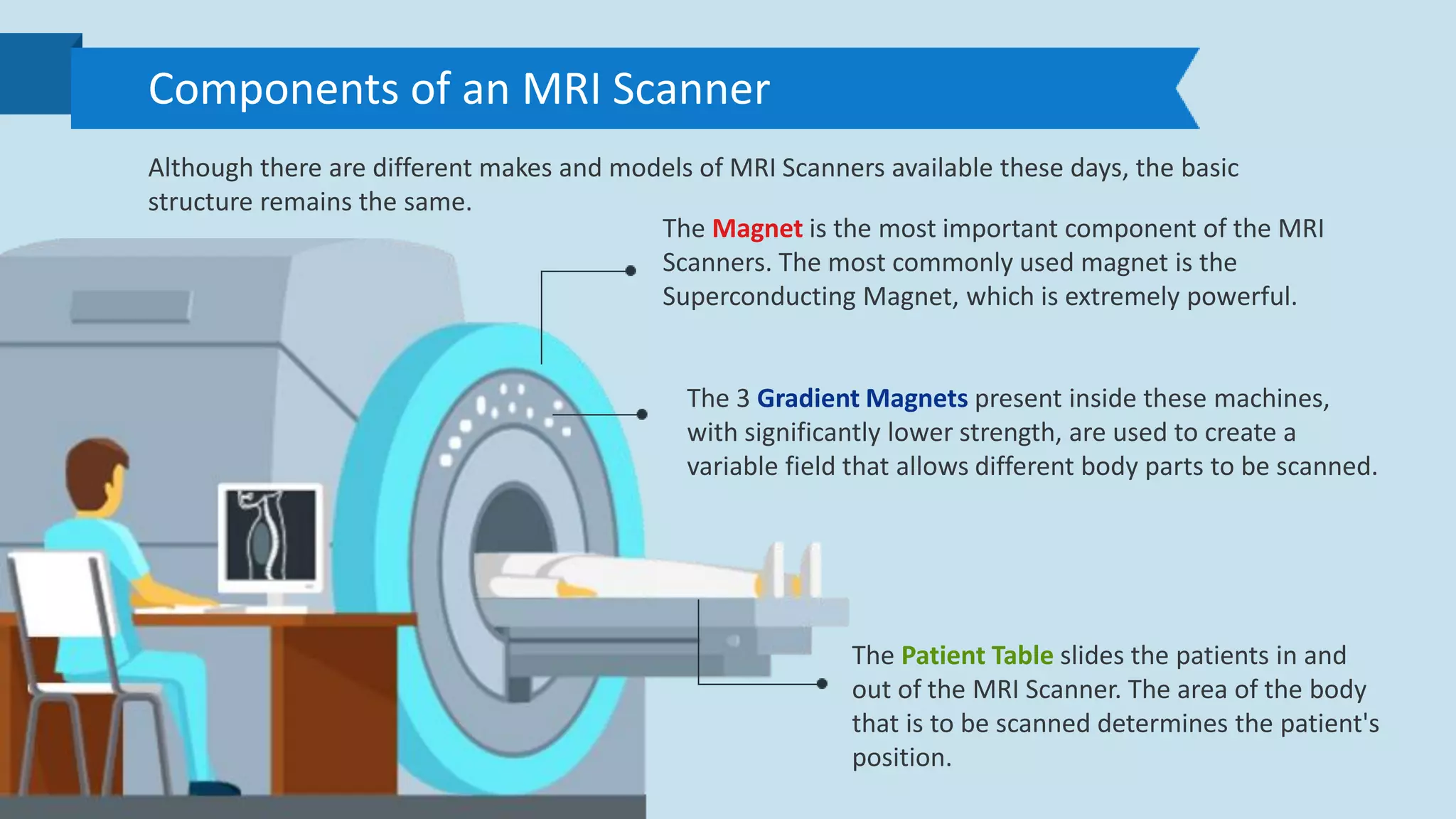 Components of an MRI Scanner

Although there are different makes and models of MRI Scanners available these days, the basic structure remains the same.

The Magnet is the most important component of the MRI Scanners. The most commonly used magnet is the Superconducting Magnet, which is extremely powerful.

The 3 Gradient Magnets present inside these machines, with significantly lower strength, are used to create a variable field that allows different body parts to be scanned.

The Patient Table slides the patients in and out of the MRI Scanner. The area of the body that is to be scanned determines the patient's position.